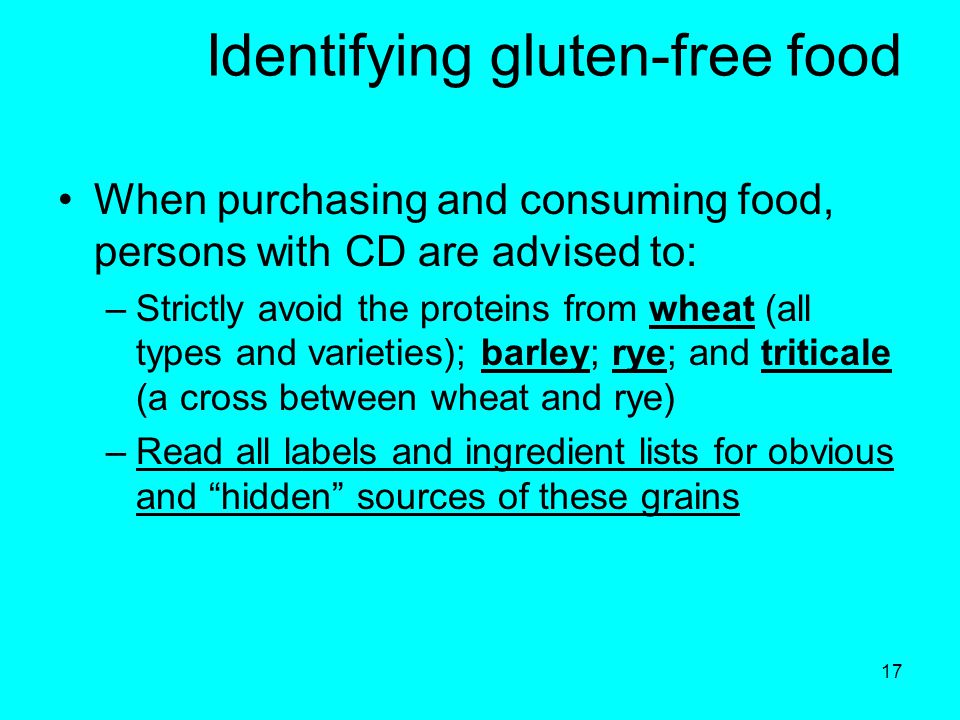 Identifying gluten-free food

• When purchasing and consuming food, persons with CD are advised to:

– Strictly avoid the proteins from wheat (all types and varieties); barley; rye; and triticale (a cross between wheat and rye)

– Read all labels and ingredient lists for obvious and “hidden” sources of these grains

17